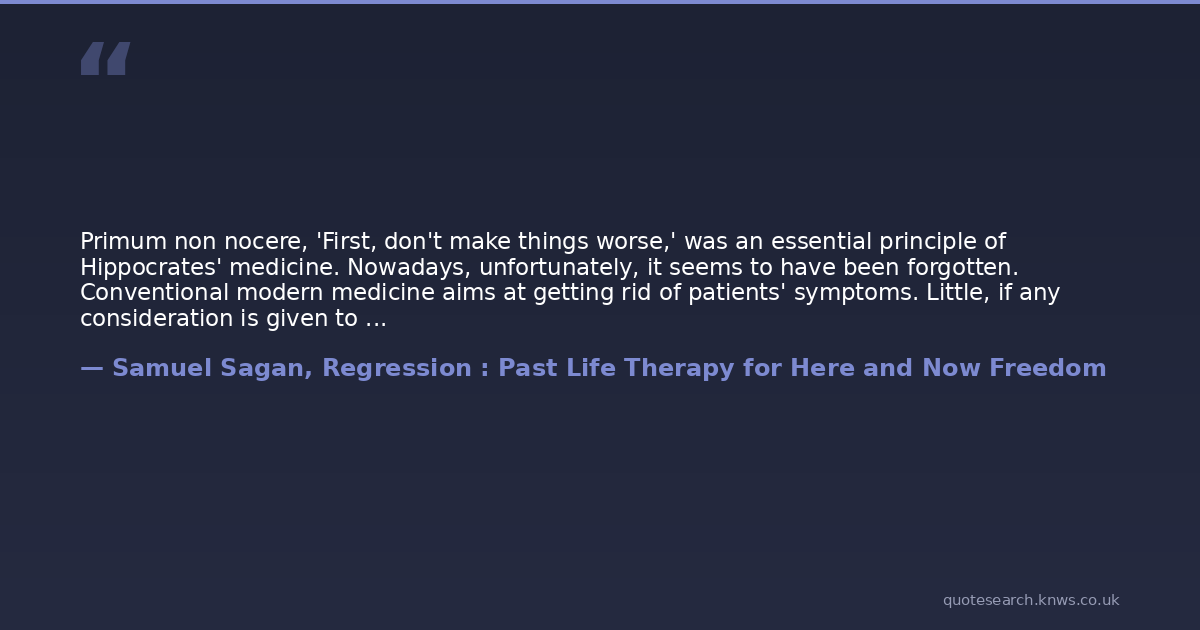 “

Primum non nocere, 'First, don't make things worse,' was an essential principle of Hippocrates' medicine. Nowadays, unfortunately, it seems to have been forgotten. Conventional modern medicine aims at getting rid of patients' symptoms. Little, if any consideration is given to ...

— Samuel Sagan, Regression : Past Life Therapy for Here and Now Freedom

quotesearch.knws.co.uk